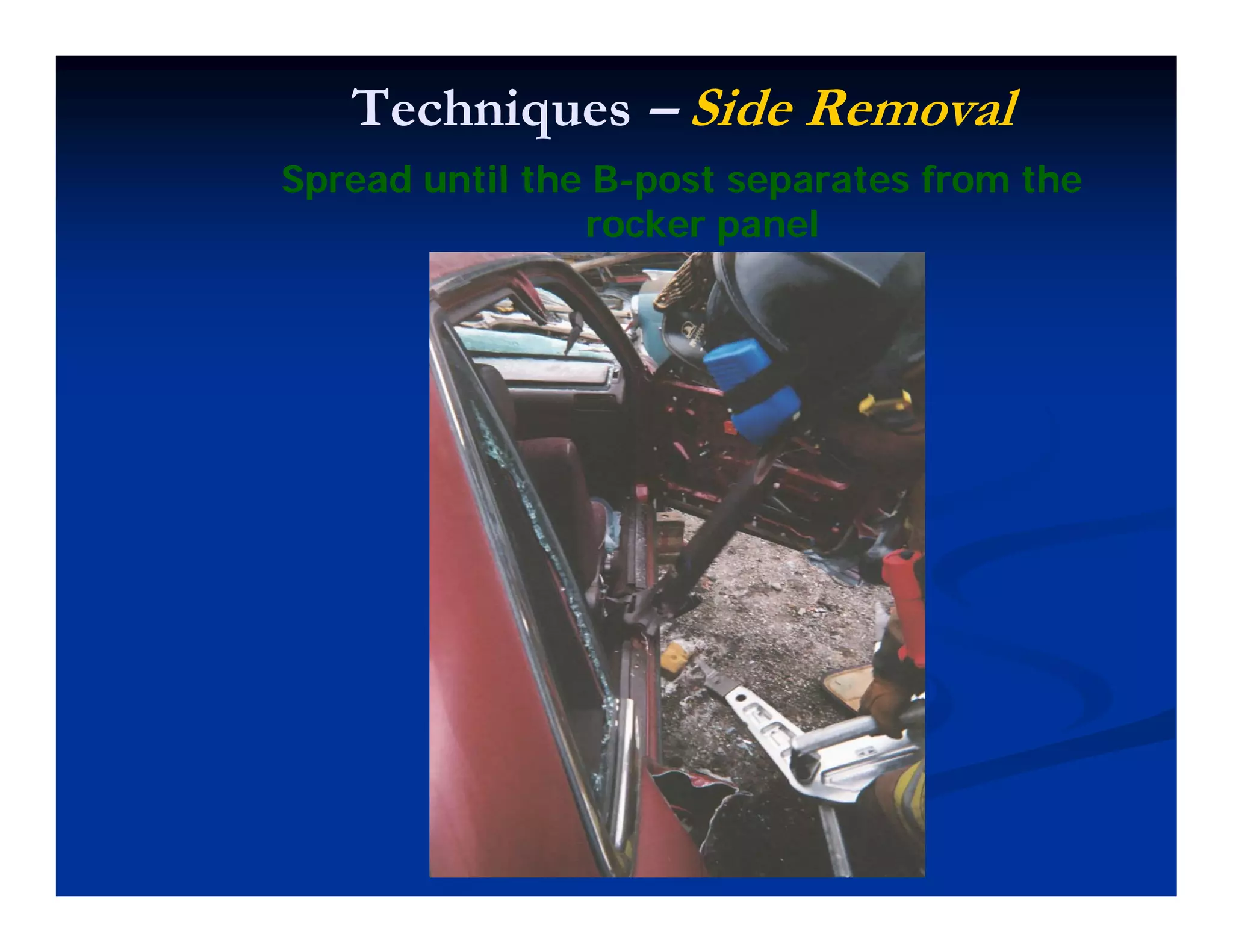 Techniques – Side Removal

Spread until the B-post separates from the rocker panel